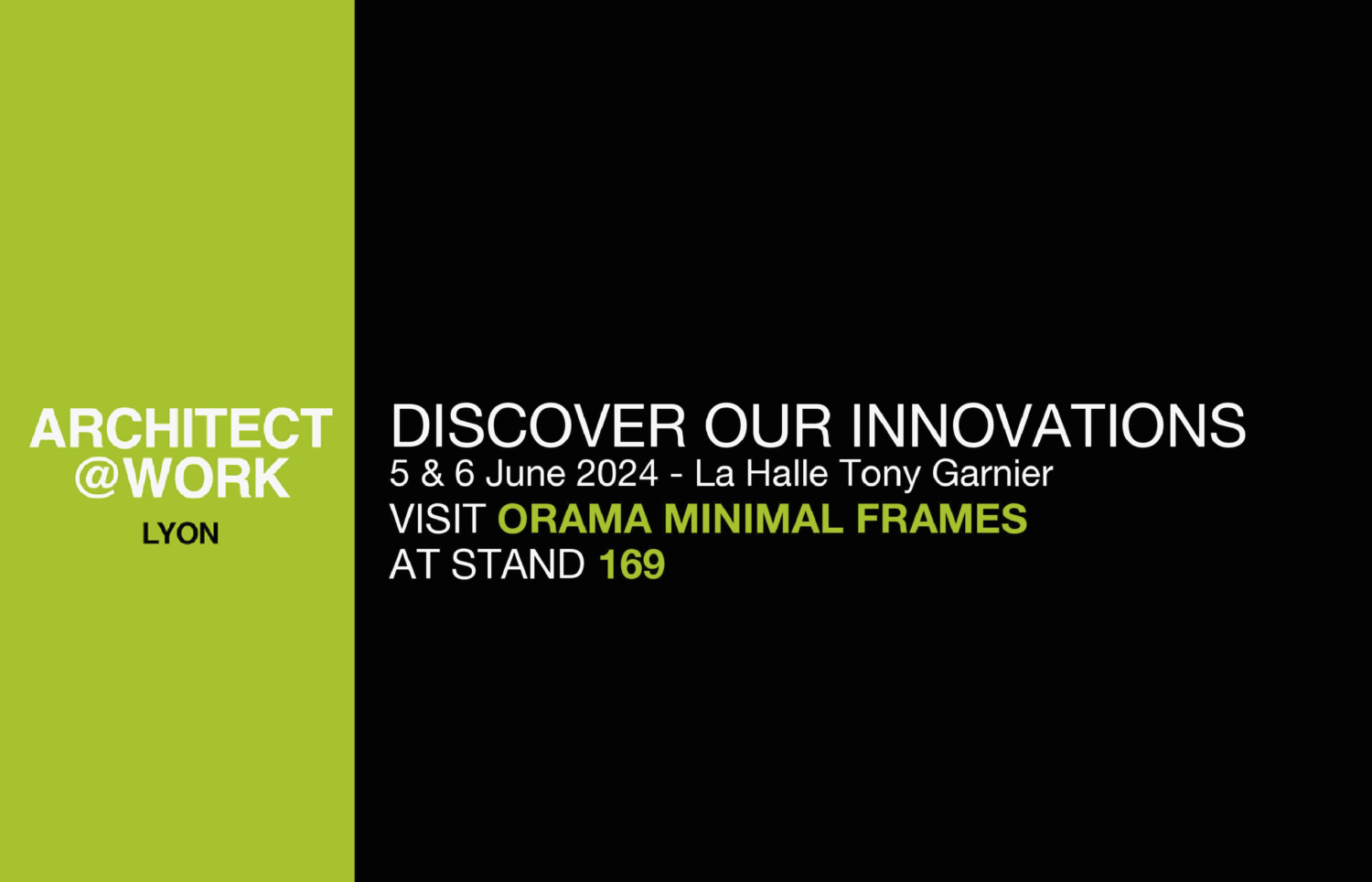 ARCHITECT
@WORK
LYON

DISCOVER OUR INNOVATIONS
5 & 6 June 2024 - La Halle Tony Garnier
VISIT ORAMA MINIMAL FRAMES
AT STAND 169